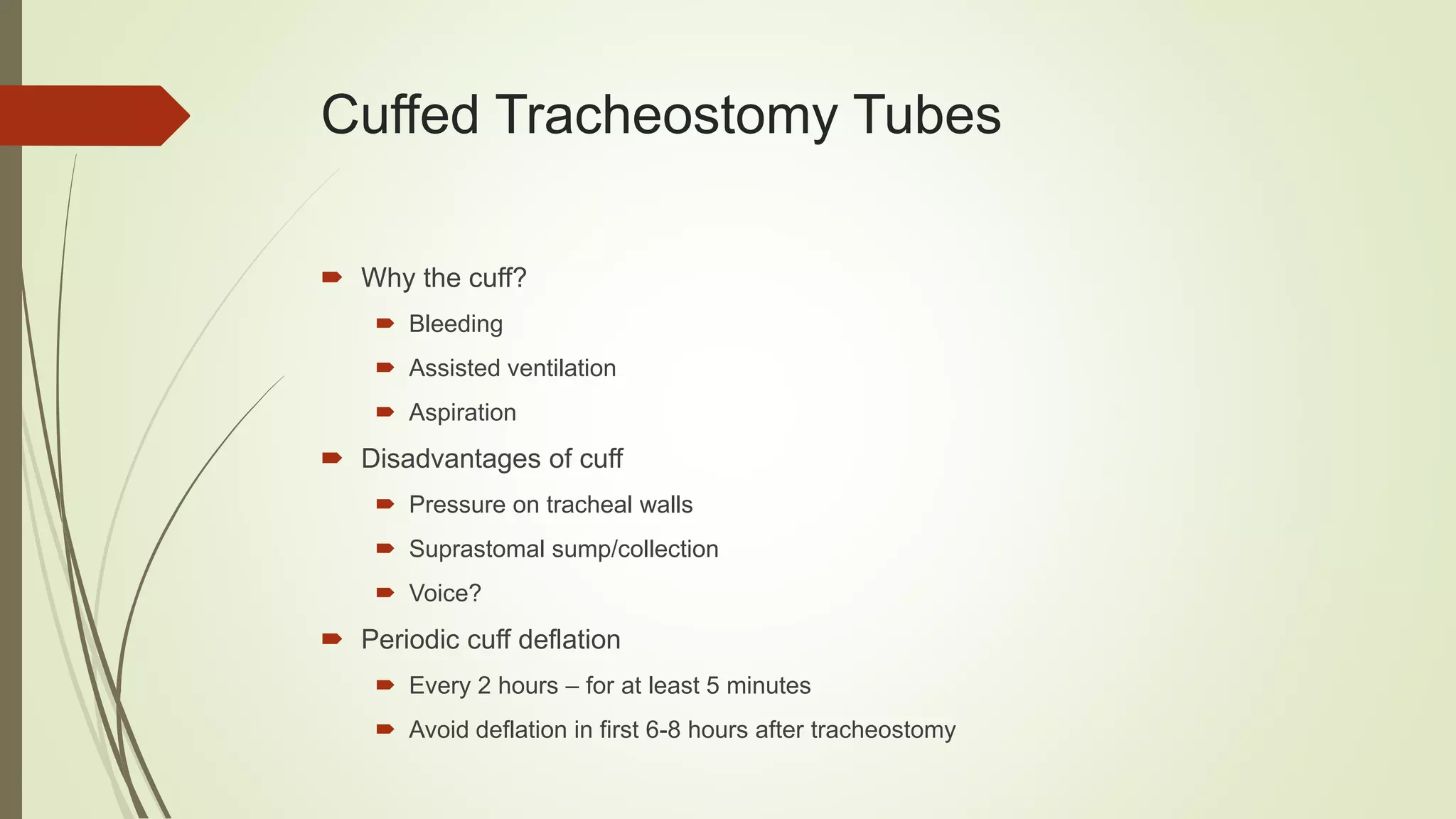 Cuffed Tracheostomy Tubes

Why the cuff?

Bleeding

Assisted ventilation

Aspiration

Disadvantages of cuff

Pressure on tracheal walls

Suprastomal sump/collection

Voice?

Periodic cuff deflation

Every 2 hours – for at least 5 minutes

Avoid deflation in first 6-8 hours after tracheostomy